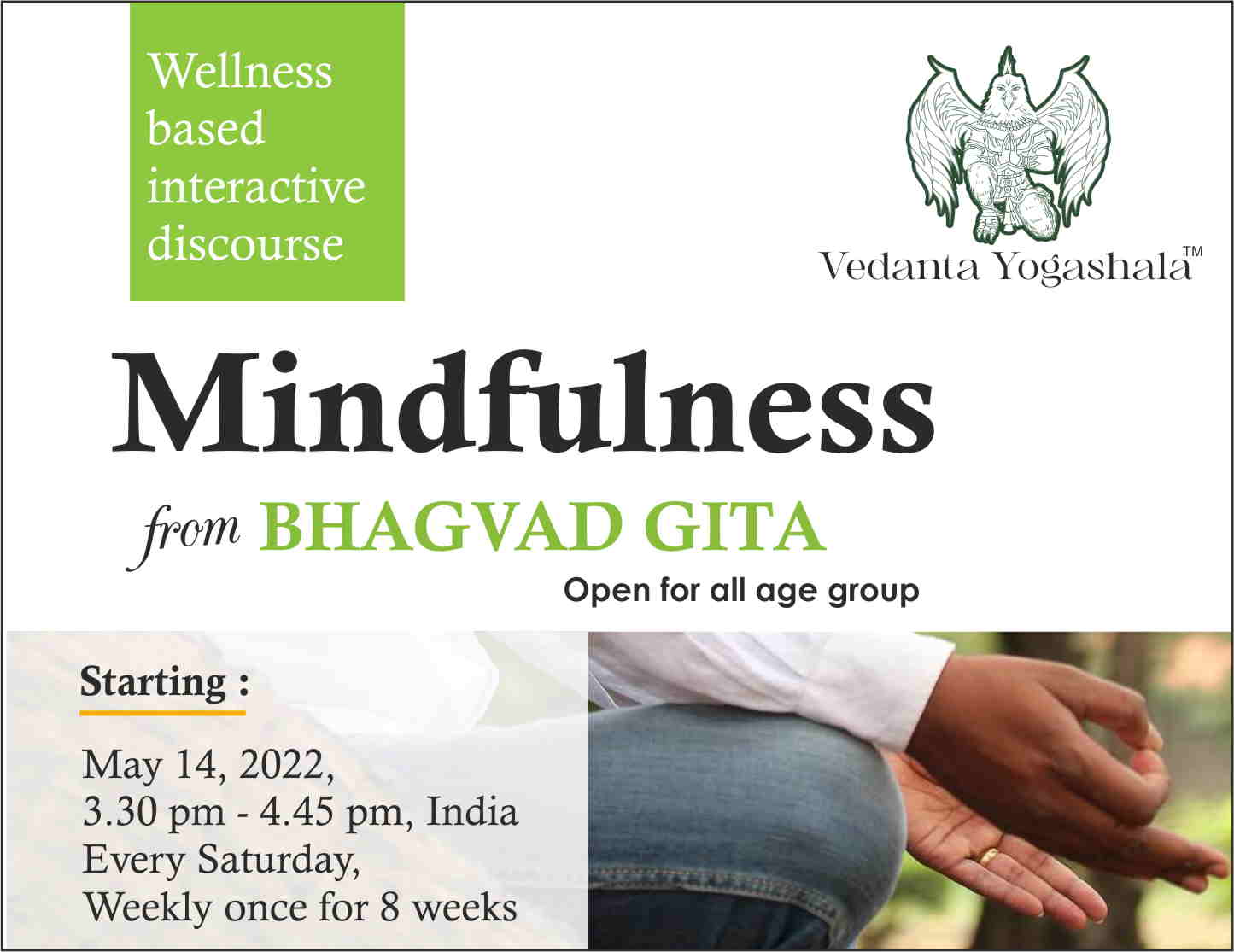 Wellness based interactive discourse

Vedanta Yogashala™

Mindfulness

from BHAGVAD GITA

Open for all age group

Starting :

May 14, 2022,
3.30 pm - 4.45 pm, India
Every Saturday,
Weekly once for 8 weeks